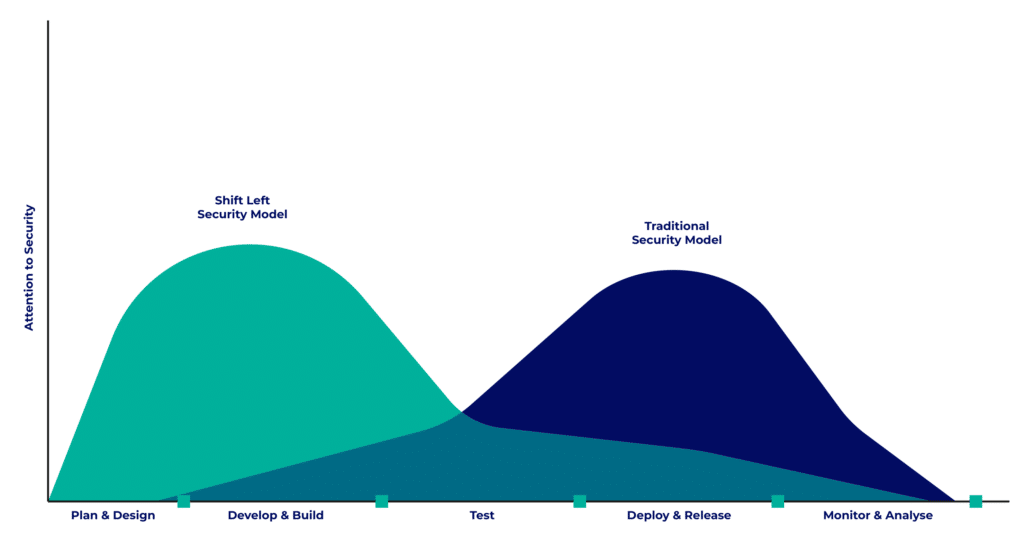 Attention to Security

Shift Left
Security Model

Traditional
Security Model

Plan & Design
Develop & Build
Test
Deploy & Release
Monitor & Analyse